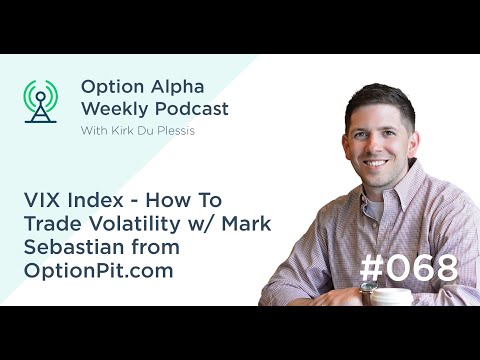 Option Alpha Weekly Podcast
With Kirk Du Plessis

VIX Index - How To Trade Volatility w/ Mark Sebastian from OptionPit.com

#068